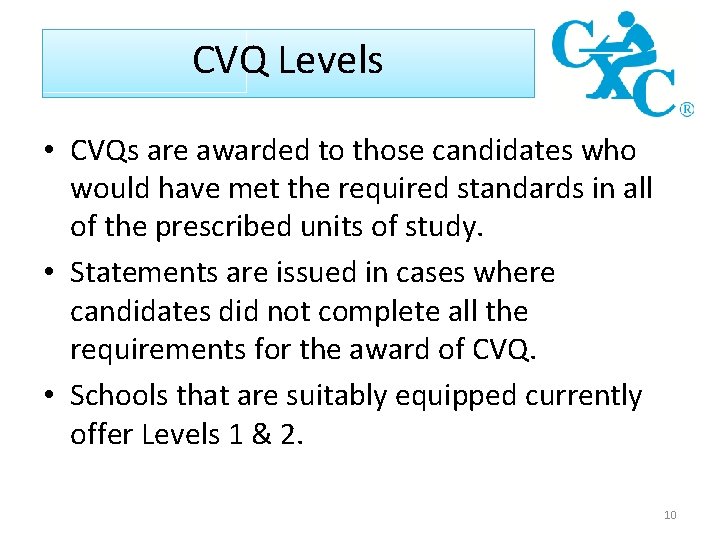 CVQ Levels

CXC®

• CVQs are awarded to those candidates who would have met the required standards in all of the prescribed units of study.

• Statements are issued in cases where candidates did not complete all the requirements for the award of CVQ.

• Schools that are suitably equipped currently offer Levels 1 & 2.

10